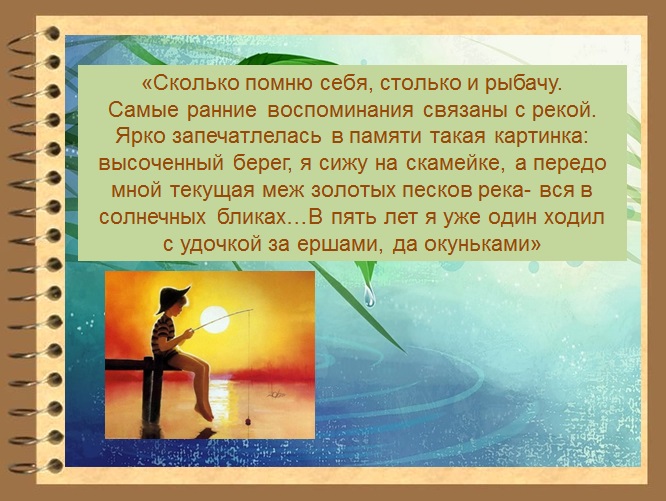 «Сколько помню себя, столько и рыбачу. Самые ранние воспоминания связаны с рекой. Ярко запечатлелась в памяти такая картинка: высоченный берег, я сижу на скамейке, а передо мной текущая меж золотых песков река- вся в солнечных бликах…В пять лет я уже один ходил с удочкой за ершами, да окуньками»